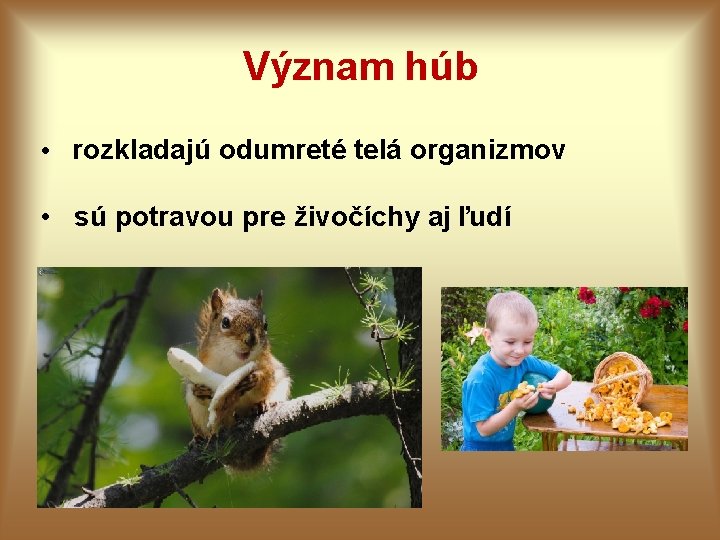 Význam húb

• rozkladajú odumreté telá organizmov

• sú potravou pre živočíchy aj ľudí